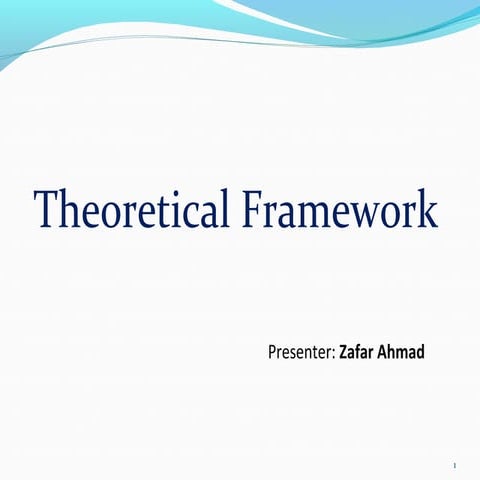 Theoretical Framework

Presenter: Zafar Ahmad

1